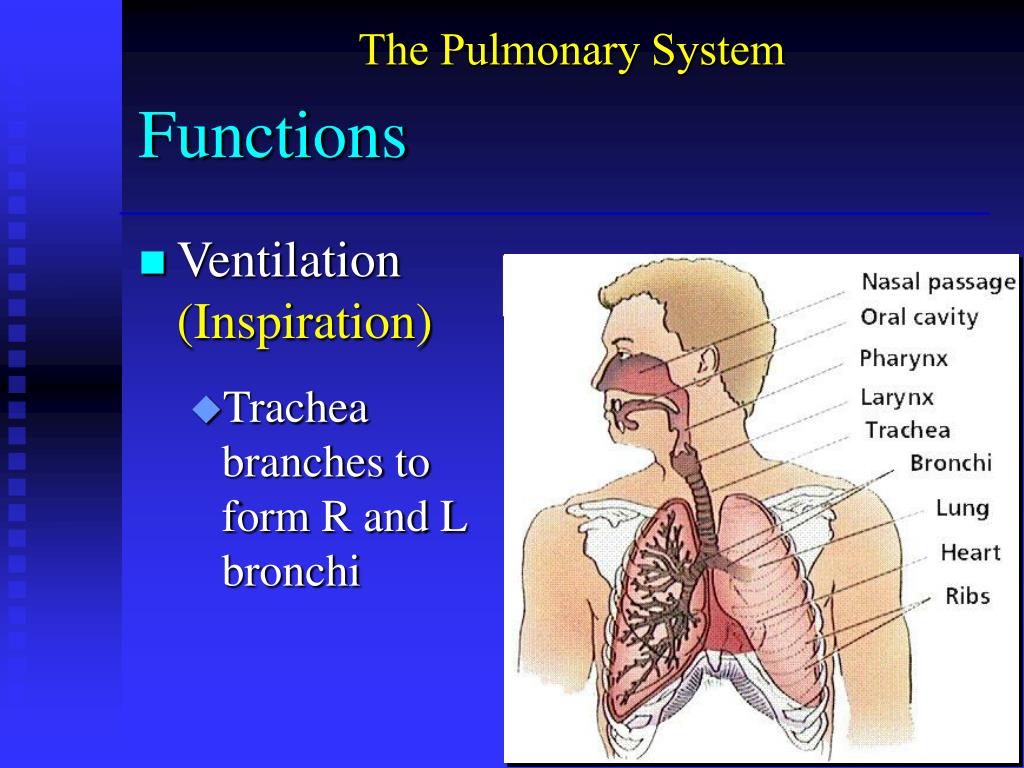 The Pulmonary System

Functions

Ventilation (Inspiration)

Trachea branches to form R and L bronchi

Nasal passage
Oral cavity
Pharynx
Larynx
Trachea
Bronchi
Lung
Heart
Ribs